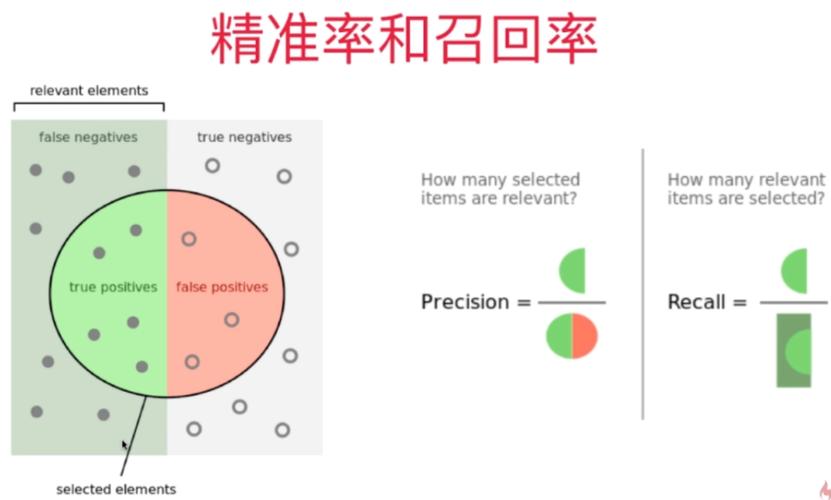 精准率和召回率

relevant elements

false negatives

true negatives

true positives

false positives

selected elements

How many selected items are relevant?

Precision =

How many relevant items are selected?

Recall =